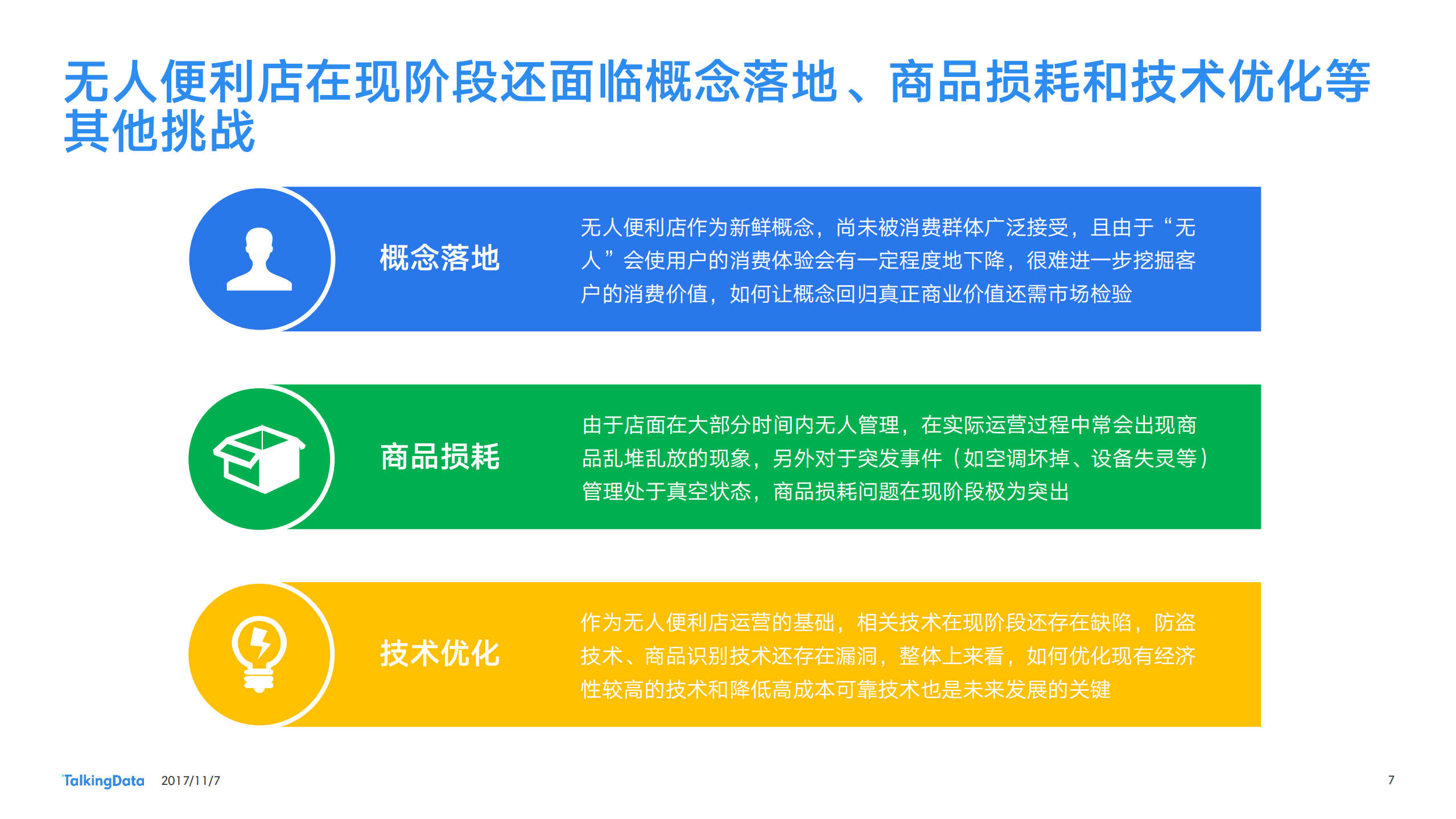 无人便利店在现阶段还面临概念落地、商品损耗和技术优化等其他挑战

概念落地

无人便利店作为新鲜概念，尚未被消费群体广泛接受，且由于“无人”会使用户的消费体验会有一定程度地下降，很难进一步挖掘客户的消费价值，如何让概念回归真正商业价值还需市场检验

商品损耗

由于店面在大部分时间内无人管理，在实际运营过程中常会出现商品乱堆乱放的现象，另外对于突发事件（如空调坏掉、设备失灵等）管理处于真空状态，商品损耗问题在现阶段极为突出

技术优化

作为无人便利店运营的基础，相关技术在现阶段还存在缺陷，防盗技术、商品识别技术还存在漏洞，整体上来看，如何优化现有经济性较高的技术和降低高成本可靠技术也是未来发展的关键

TalkingData 2017/11/7

7